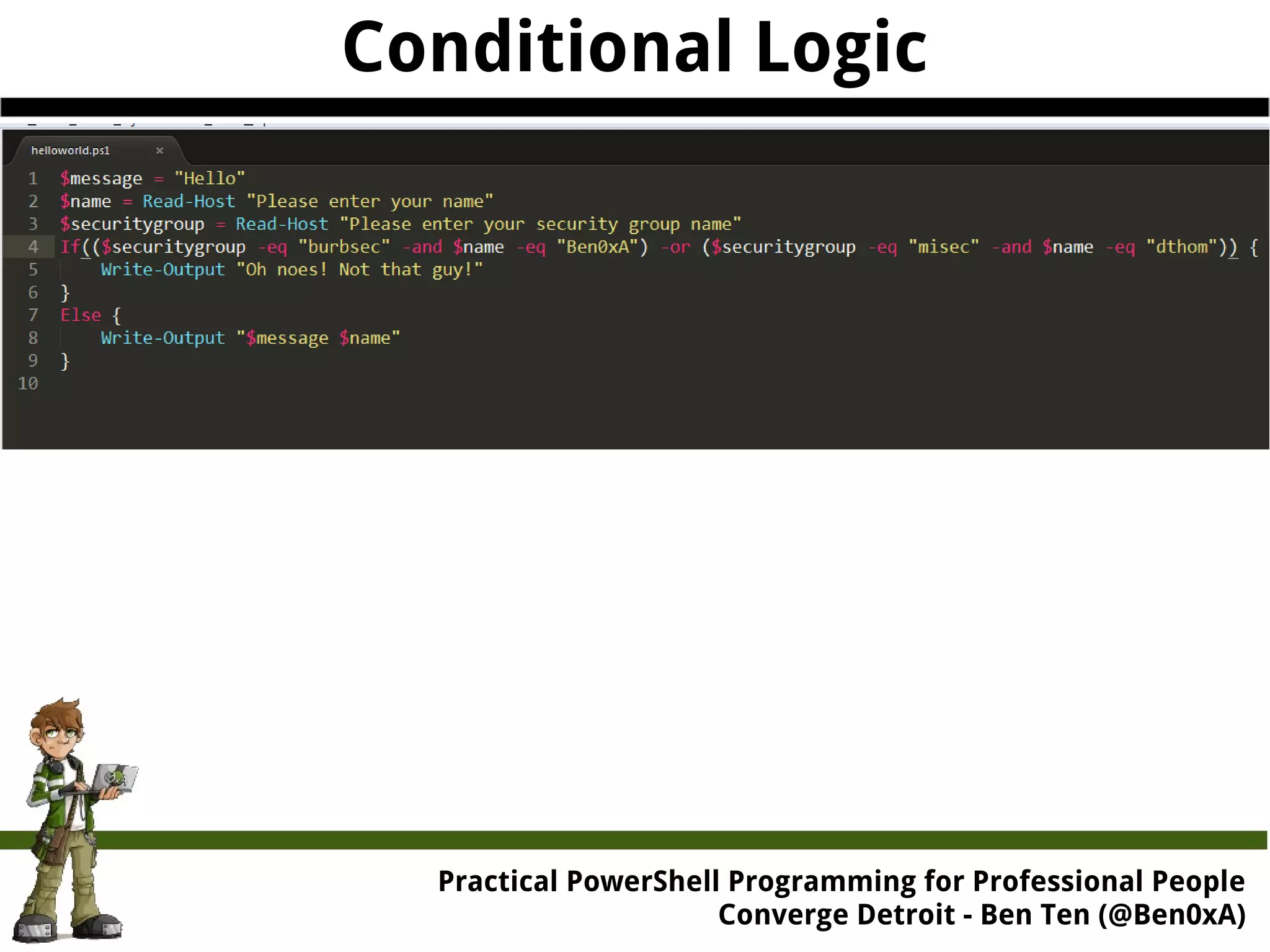 Conditional Logic

helloworld.ps1 ×

1 $message = "Hello"
2 $name = Read-Host "Please enter your name"
3 $securitygroup = Read-Host "Please enter your security group name"
4 If(($securitygroup -eq "burbsec" -and $name -eq "Ben0xA") -or ($securitygroup -eq "misec" -and $name -eq "dthom")) {
5     Write-Output "Oh noes! Not that guy!"
6 }
7 Else {
8     Write-Output "$message $name"
9 }
10

Practical PowerShell Programming for Professional People
Converge Detroit - Ben Ten (@Ben0xA)